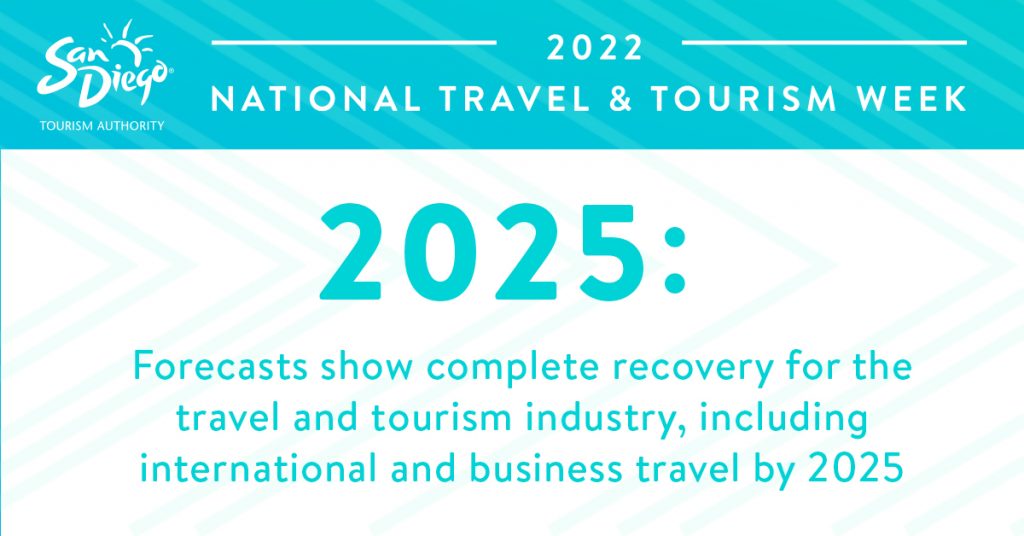 San Diego®
TOURISM AUTHORITY

2022
NATIONAL TRAVEL & TOURISM WEEK

2025:

Forecasts show complete recovery for the travel and tourism industry, including international and business travel by 2025